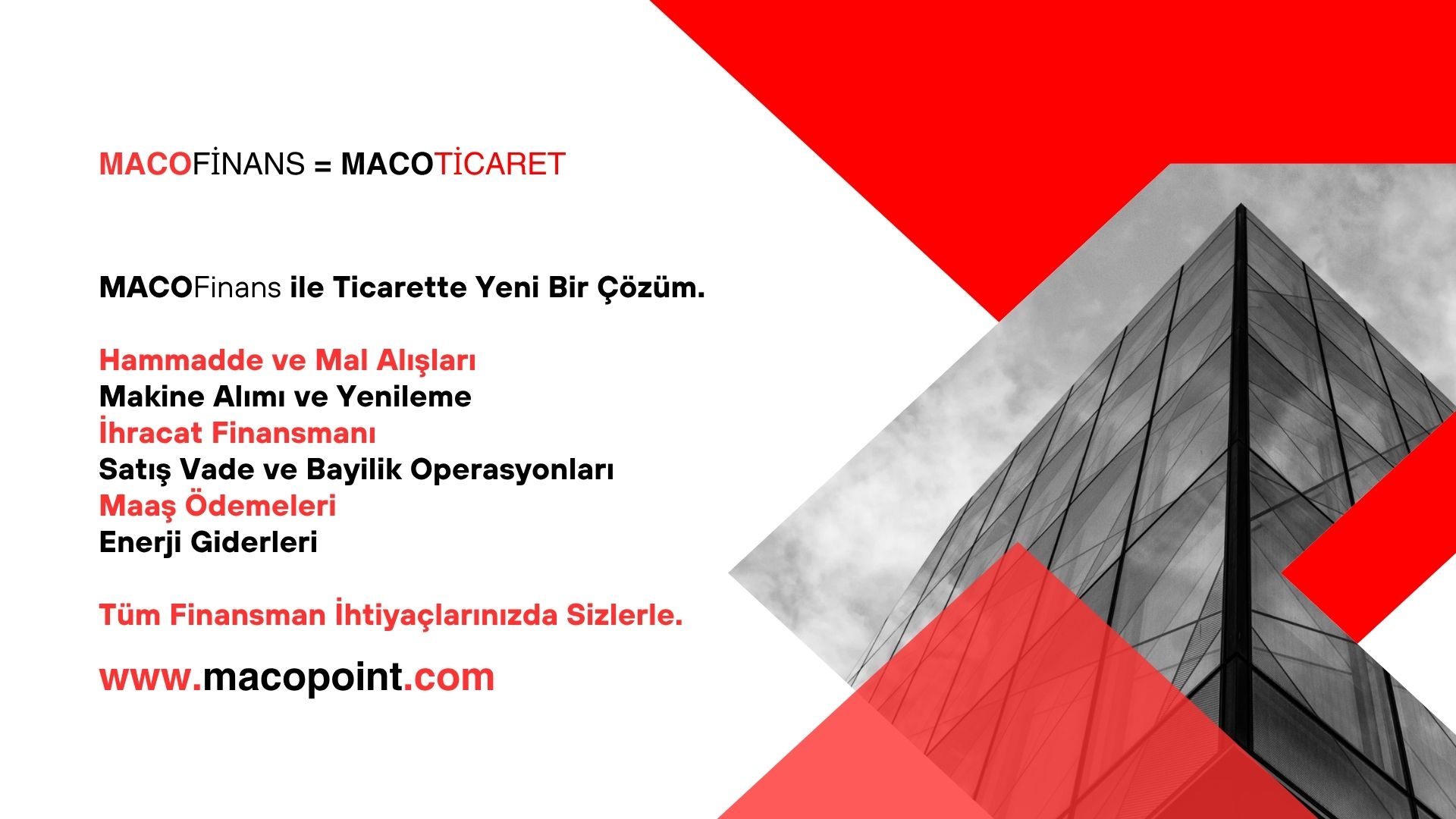 MACOFİNANS = MACOTİCARET

MACOFinans ile Ticarette Yeni Bir Çözüm.

Hammadde ve Mal Alışları
Makine Alımı ve Yenileme
İhracat Finansmanı
Satış Vade ve Bayilik Operasyonları
Maaş Ödemeleri
Enerji Giderleri

Tüm Finansman İhtiyaçlarınızda Sizlerle.

www.macopoint.com